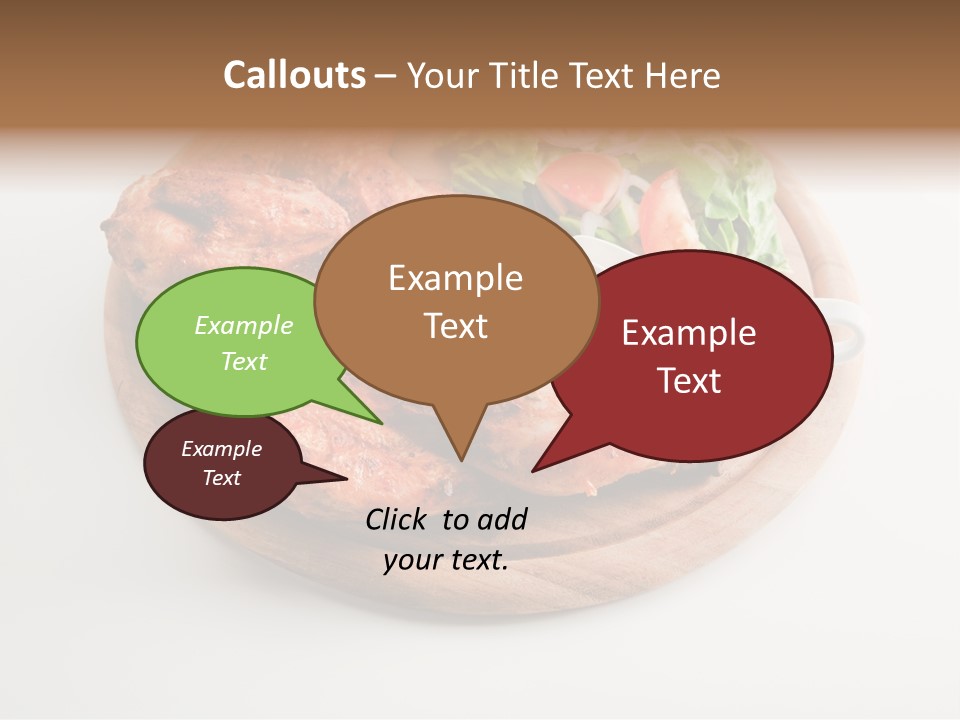 Callouts – Your Title Text Here

Example Text

Example Text

Example Text

Example Text

Click to add your text.